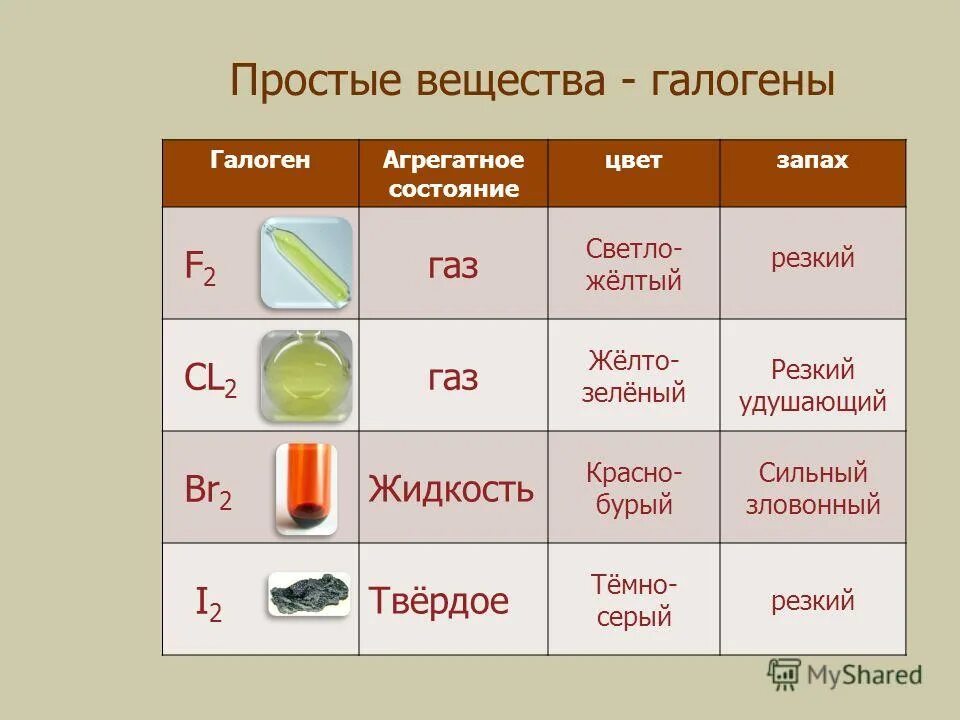 Простые вещества - галогены

| Галоген | Агрегатное состояние | цвет | запах |
|---|---|---|---|
| $F_2$ | газ | Светло-жёлтый | резкий |
| $CL_2$ | газ | Жёлто-зелёный | Резкий удушающий |
| $Br_2$ | Жидкость | Красно-бурый | Сильный зловонный |
| $I_2$ | Твёрдое | Тёмно-серый | резкий |

MyShared